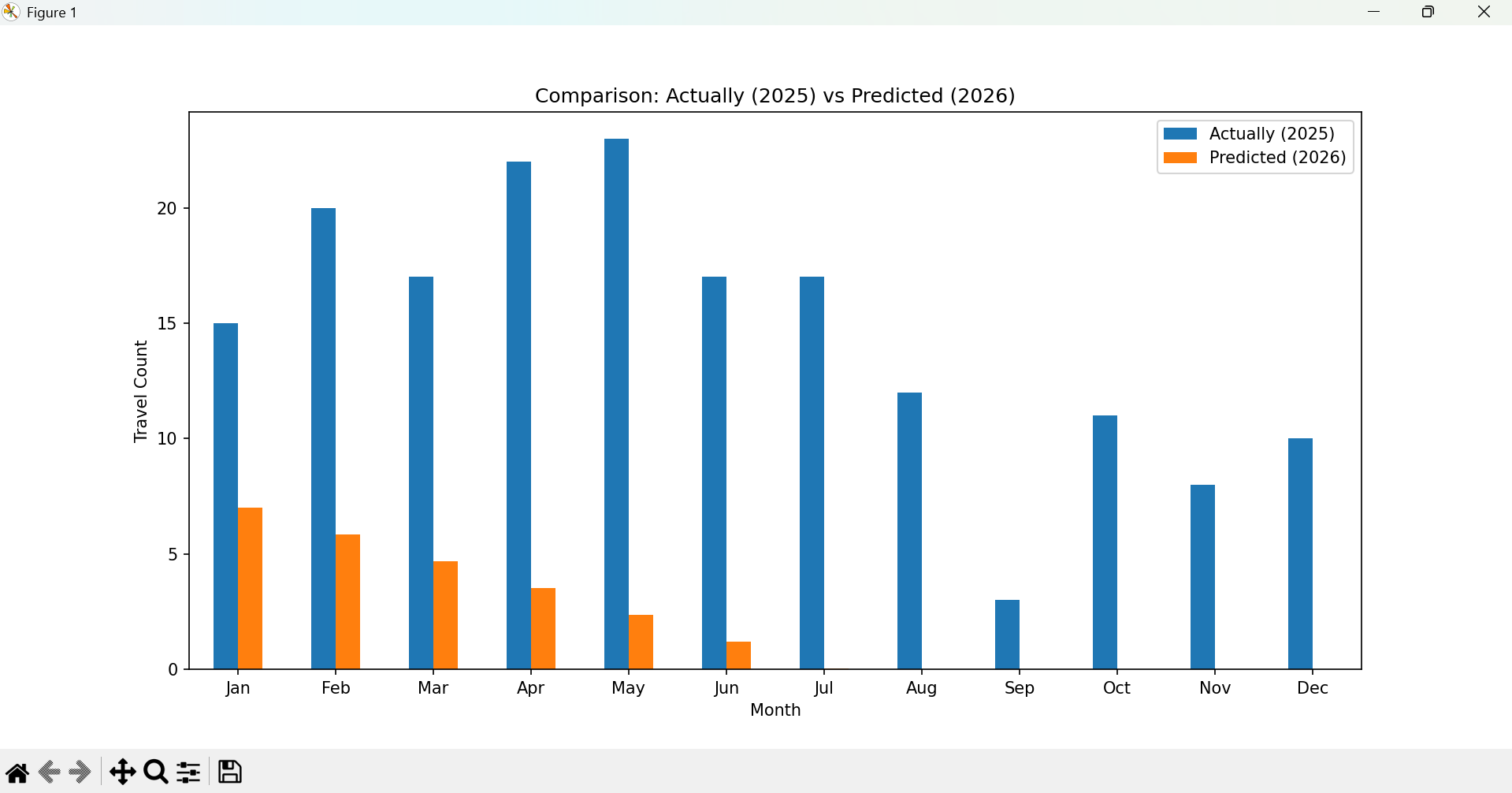 Figure 1

Comparison: Actually (2025) vs Predicted (2026)

Actually (2025)
Predicted (2026)

Travel Count

20
15
10
5
0

Jan
Feb
Mar
Apr
May
Jun
Jul
Aug
Sep
Oct
Nov
Dec

Month